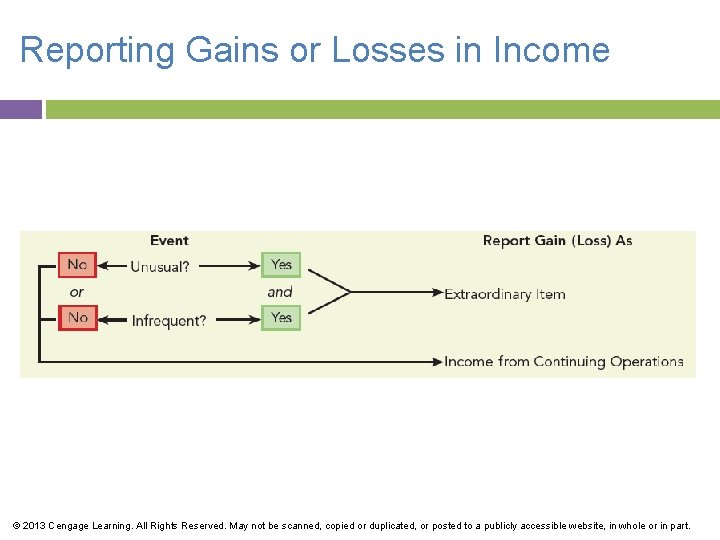 Reporting Gains or Losses in Income

Event

Report Gain (Loss) As

No

Unusual?

Yes

or

and

Extraordinary Item

No

Infrequent?

Yes

Income from Continuing Operations

© 2013 Cengage Learning. All Rights Reserved. May not be scanned, copied or duplicated, or posted to a publicly accessible website, in whole or in part.